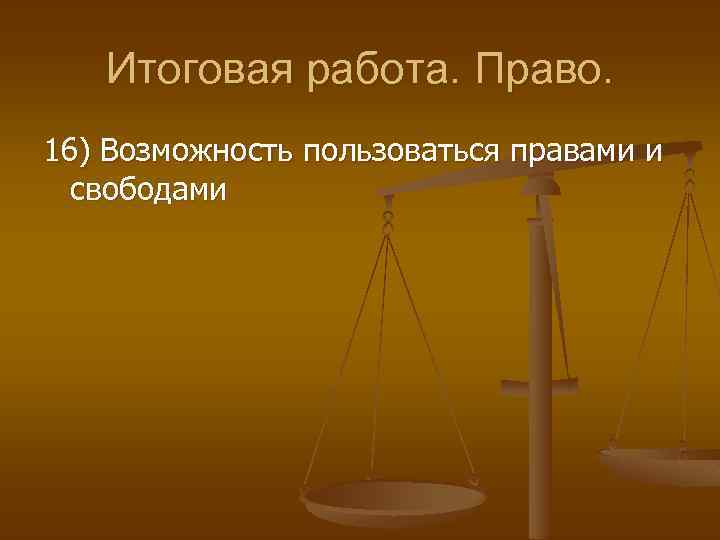 Итоговая работа. Право.

16) Возможность пользоваться правами и свободами